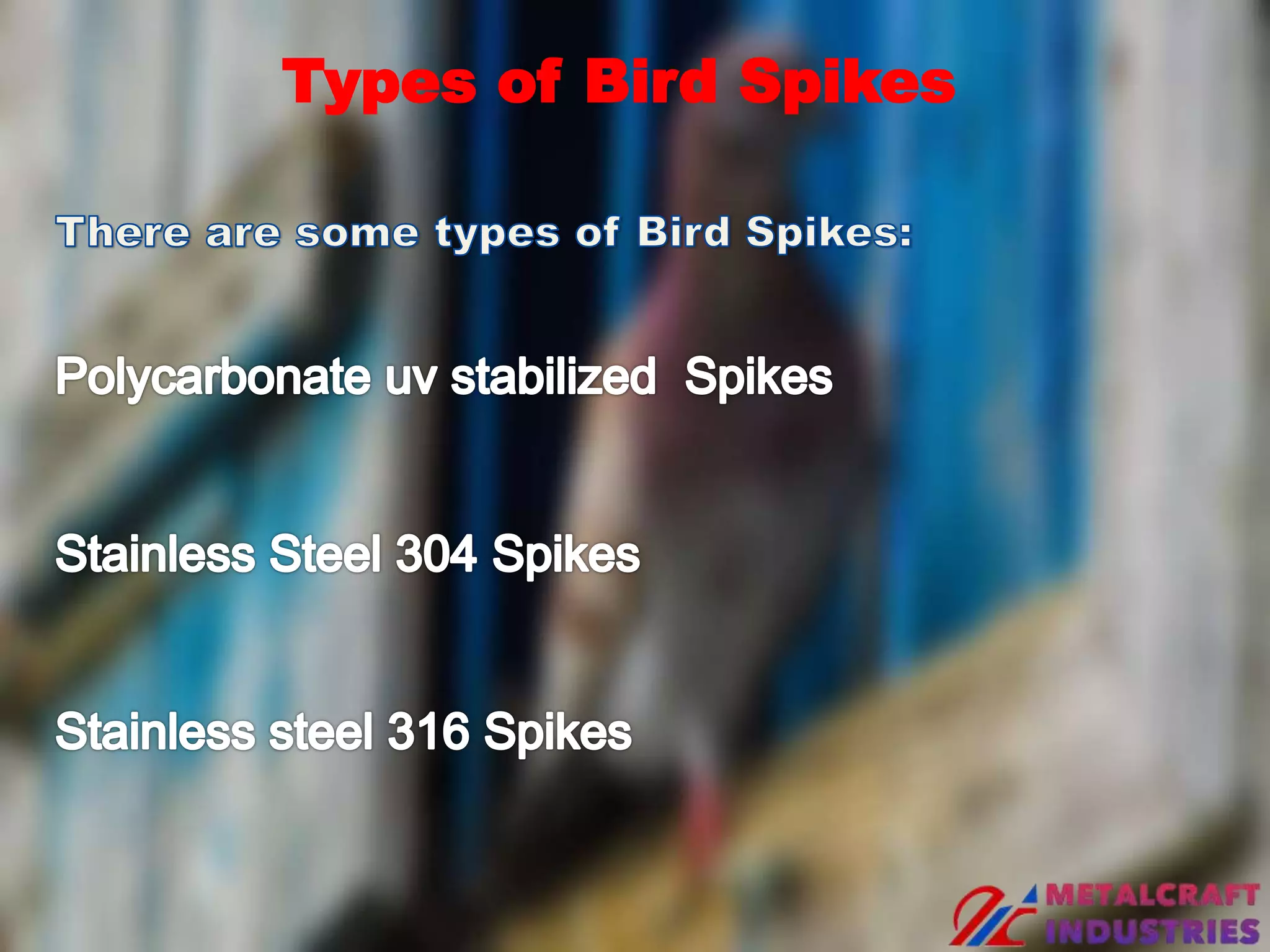 Types of Bird Spikes

There are some types of Bird Spikes:

Polycarbonate uv stabilized Spikes

Stainless Steel 304 Spikes

Stainless steel 316 Spikes

METALCRAFT INDUSTRIES